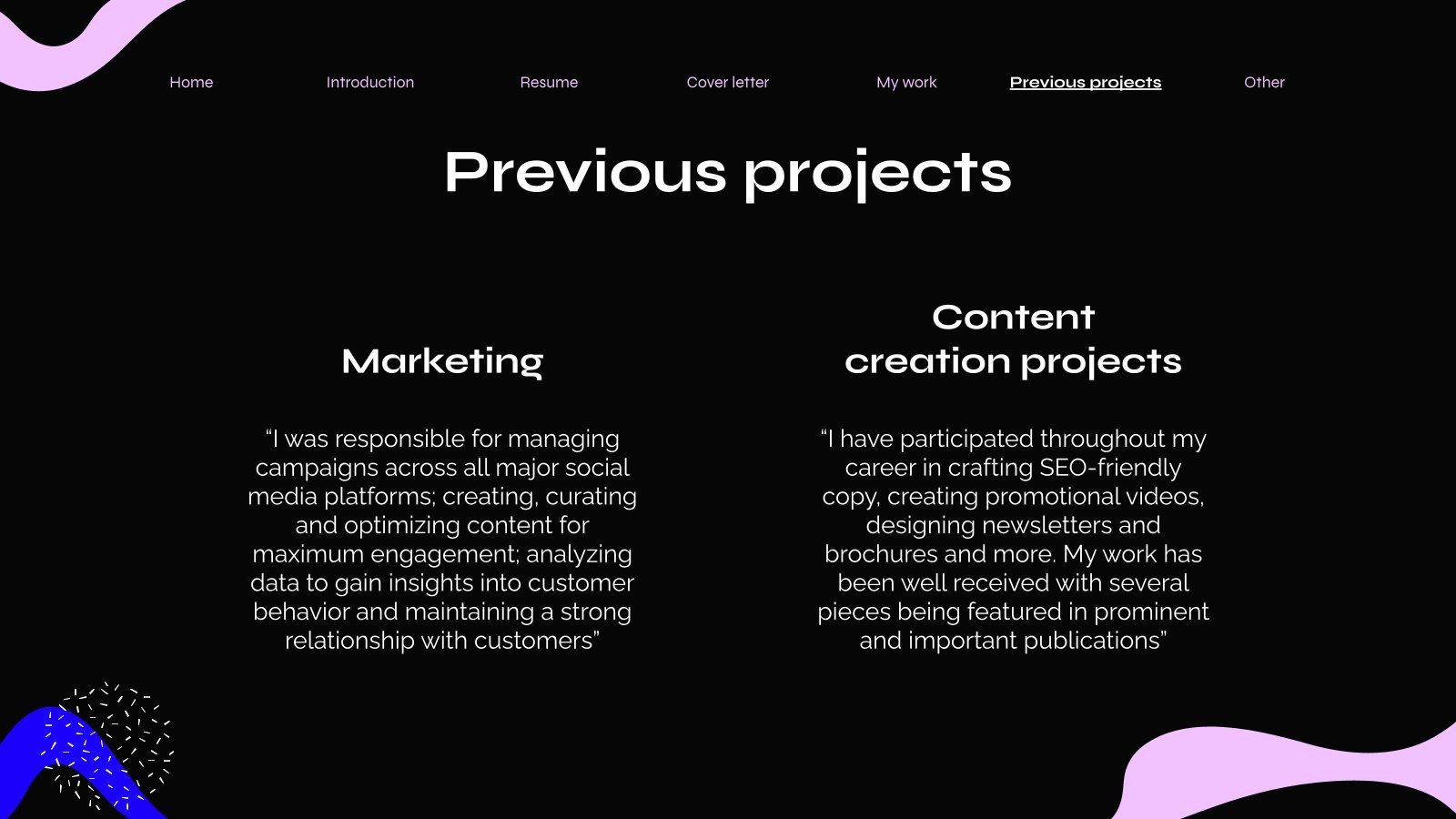 Home Introduction Resume Cover letter My work Previous projects Other

Previous projects

Marketing

“I was responsible for managing campaigns across all major social media platforms; creating, curating and optimizing content for maximum engagement; analyzing data to gain insights into customer behavior and maintaining a strong relationship with customers”

Content creation projects

“I have participated throughout my career in crafting SEO-friendly copy, creating promotional videos, designing newsletters and brochures and more. My work has been well received with several pieces being featured in prominent and important publications”